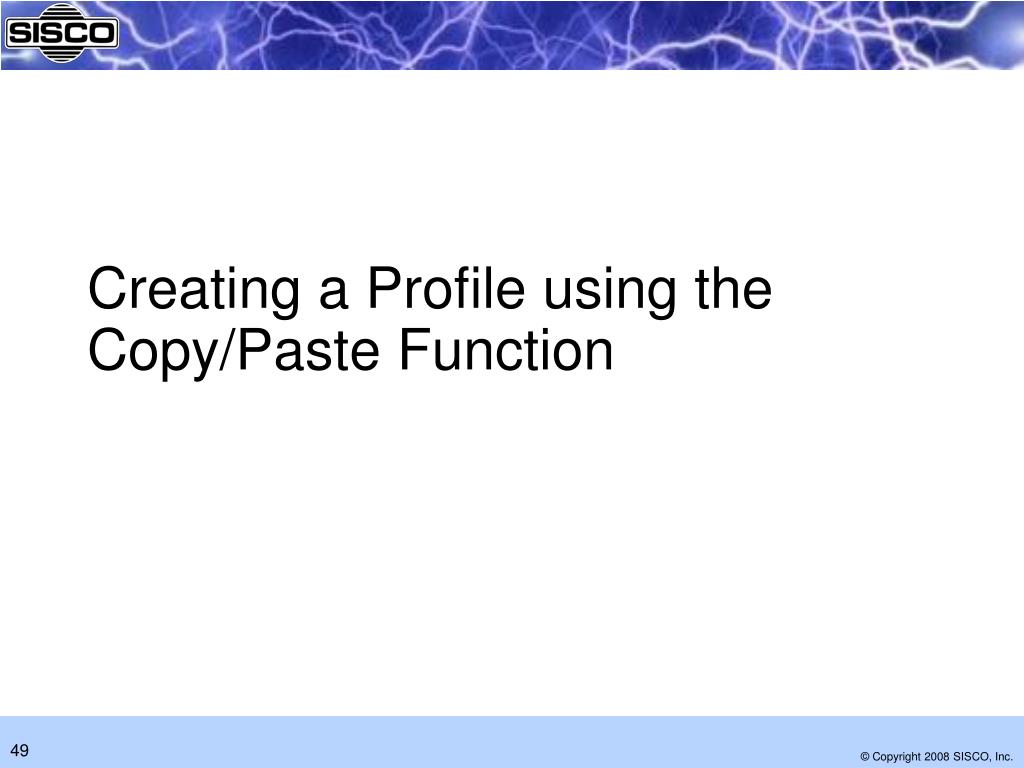 SISCO

Creating a Profile using the Copy/Paste Function

49

© Copyright 2008 SISCO, Inc.